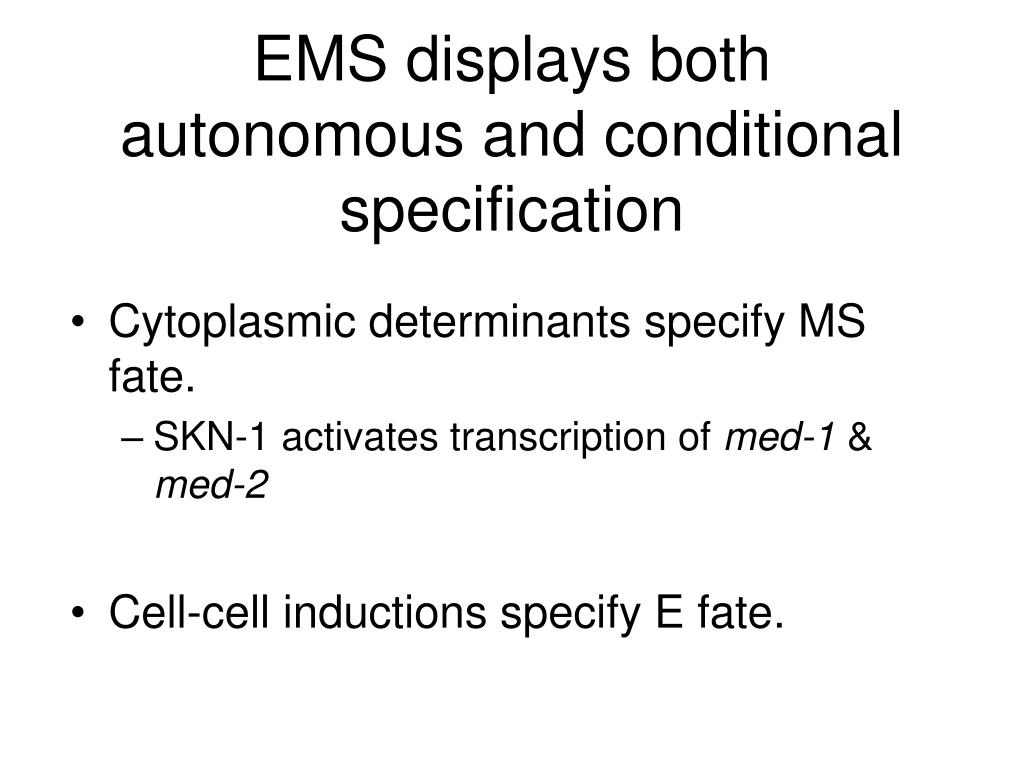 EMS displays both autonomous and conditional specification

• Cytoplasmic determinants specify MS fate.
– SKN-1 activates transcription of med-1 & med-2

• Cell-cell inductions specify E fate.